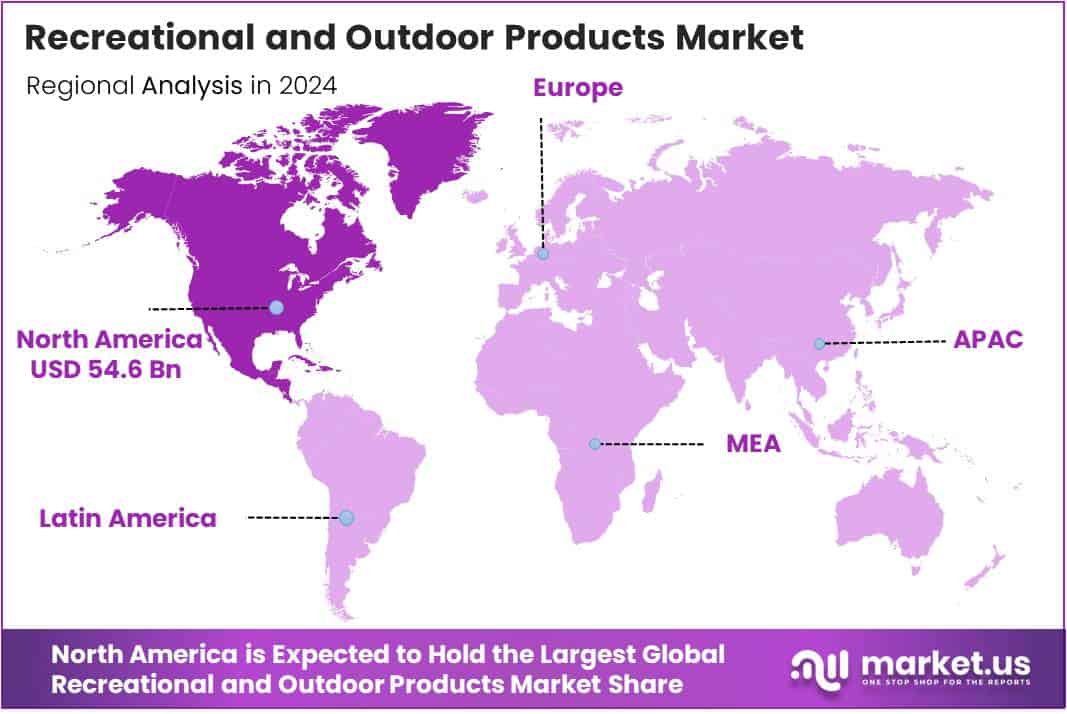 Recreational and Outdoor Products Market

Regional Analysis in 2024

Europe

North America
USD 54.6 Bn

APAC

MEA

Latin America

North America is Expected to Hold the Largest Global Recreational and Outdoor Products Market Share

market.us
ONE STOP SHOP FOR THE REPORTS